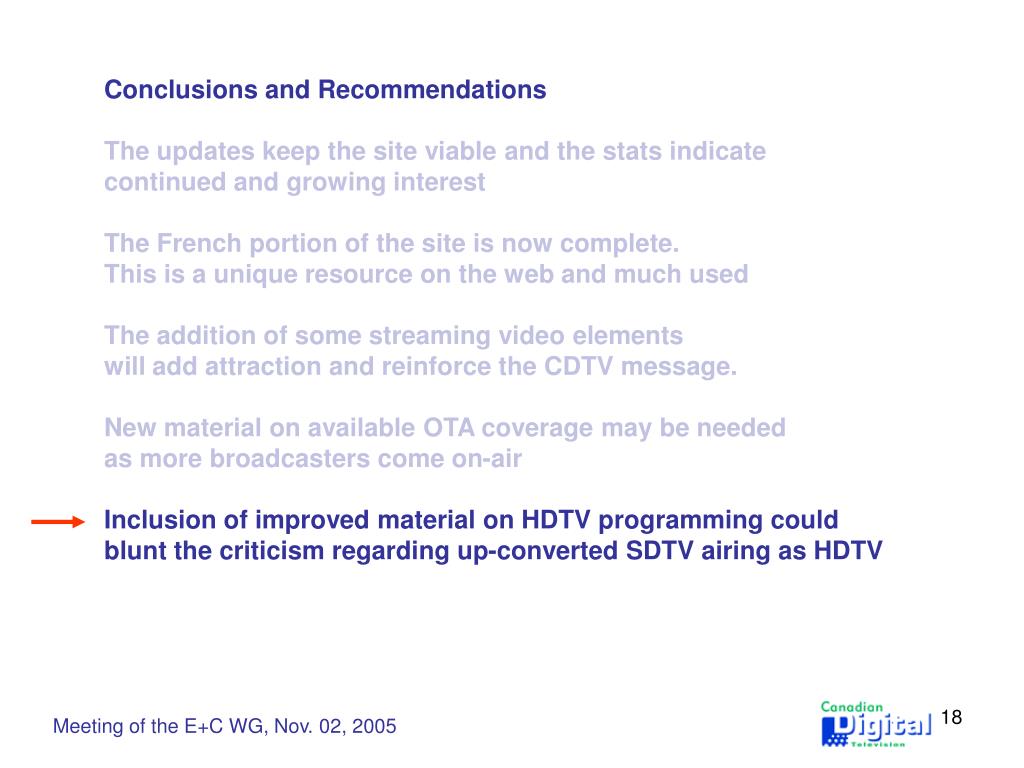 Conclusions and Recommendations

The updates keep the site viable and the stats indicate continued and growing interest

The French portion of the site is now complete.
This is a unique resource on the web and much used

The addition of some streaming video elements will add attraction and reinforce the CDTV message.

New material on available OTA coverage may be needed as more broadcasters come on-air

Inclusion of improved material on HDTV programming could blunt the criticism regarding up-converted SDTV airing as HDTV

Meeting of the E+C WG, Nov. 02, 2005

Canadian Digital Television

18